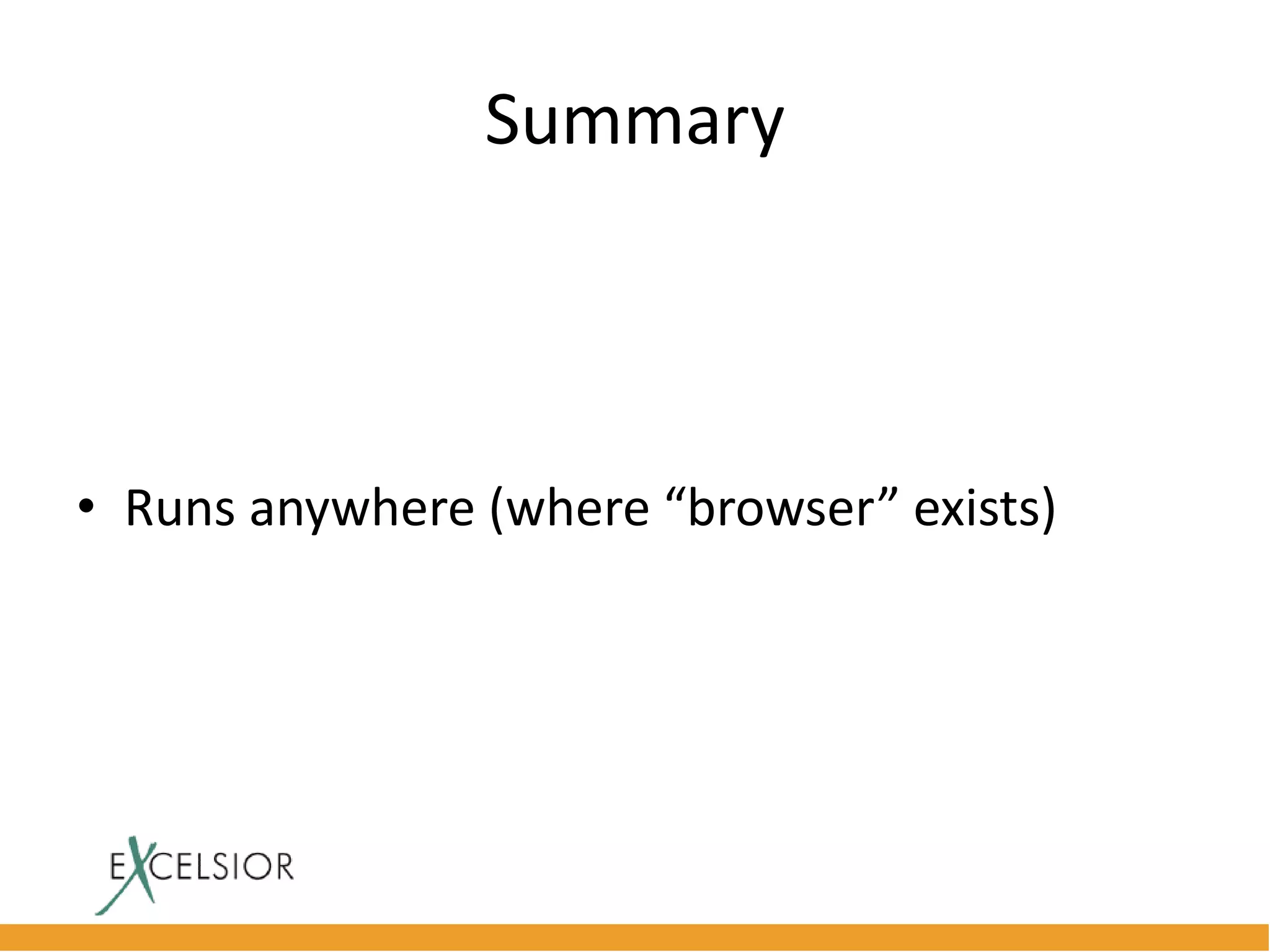 Summary

• Runs anywhere (where “browser” exists)

EXCELSIOR